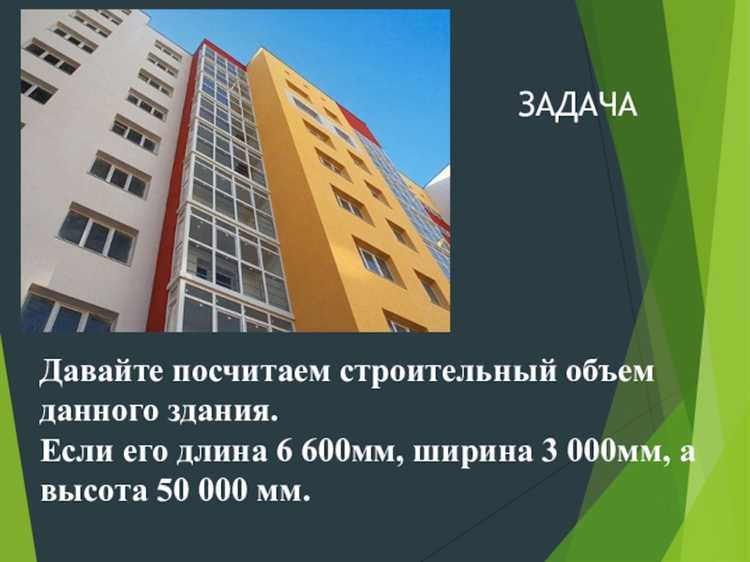 ЗАДАЧА

Давайте посчитаем строительный объем данного здания.
Если его длина 6 600мм, ширина 3 000мм, а высота 50 000 мм.